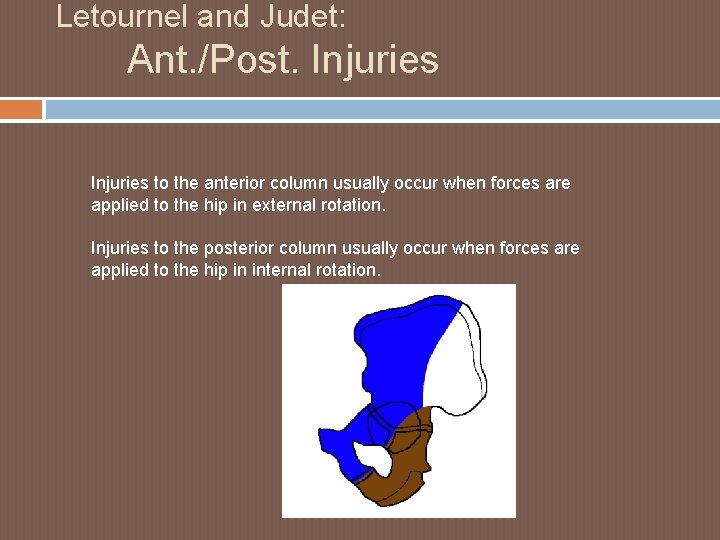 Letournel and Judet:
Ant./Post. Injuries

Injuries to the anterior column usually occur when forces are applied to the hip in external rotation.

Injuries to the posterior column usually occur when forces are applied to the hip in internal rotation.